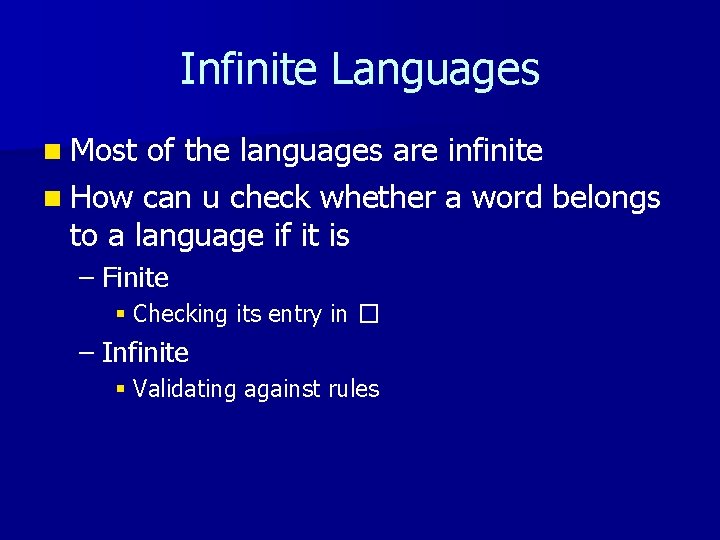 Infinite Languages

Most of the languages are infinite

How can u check whether a word belongs to a language if it is

– Finite

Checking its entry in □

– Infinite

Validating against rules